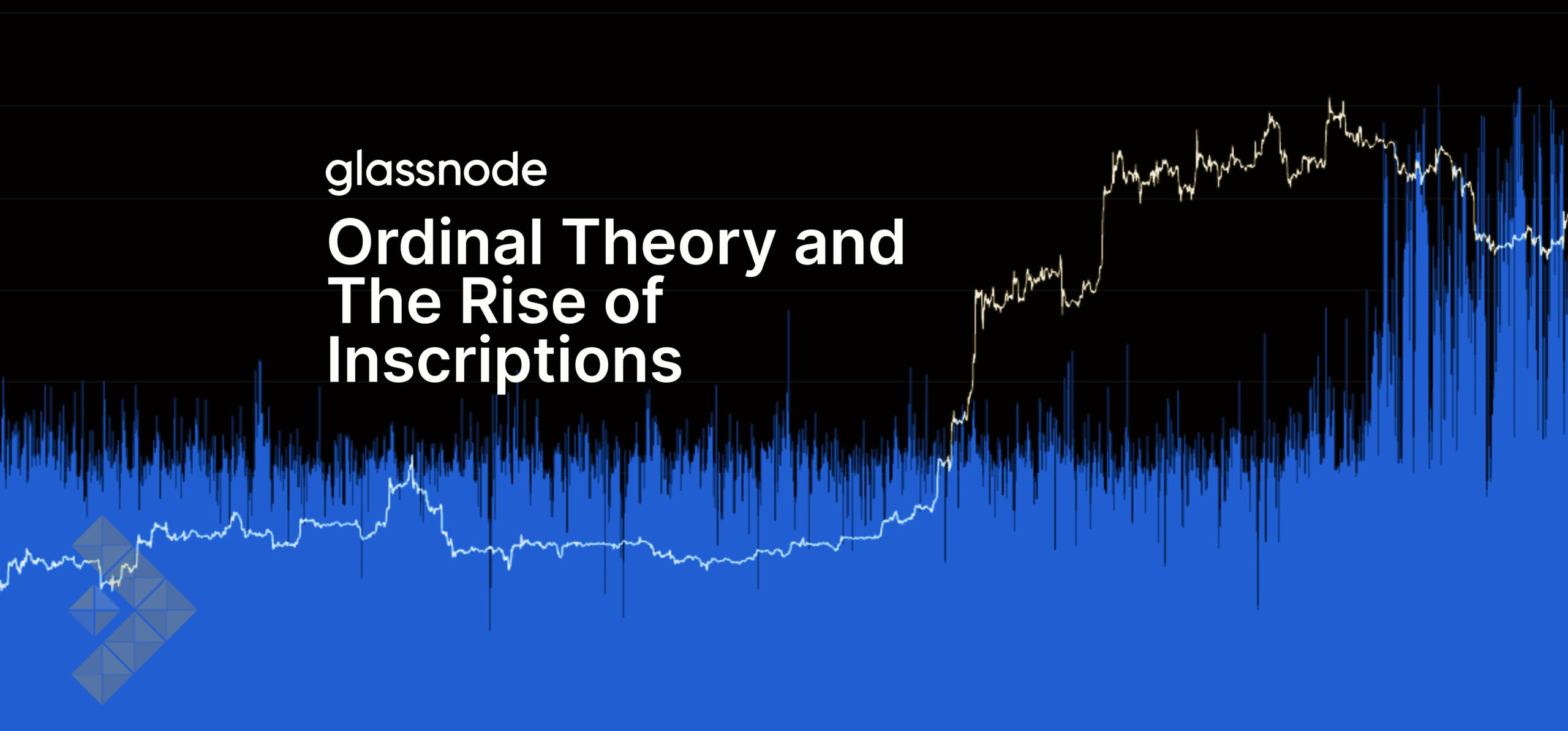 glassnode

Ordinal Theory and The Rise of Inscriptions